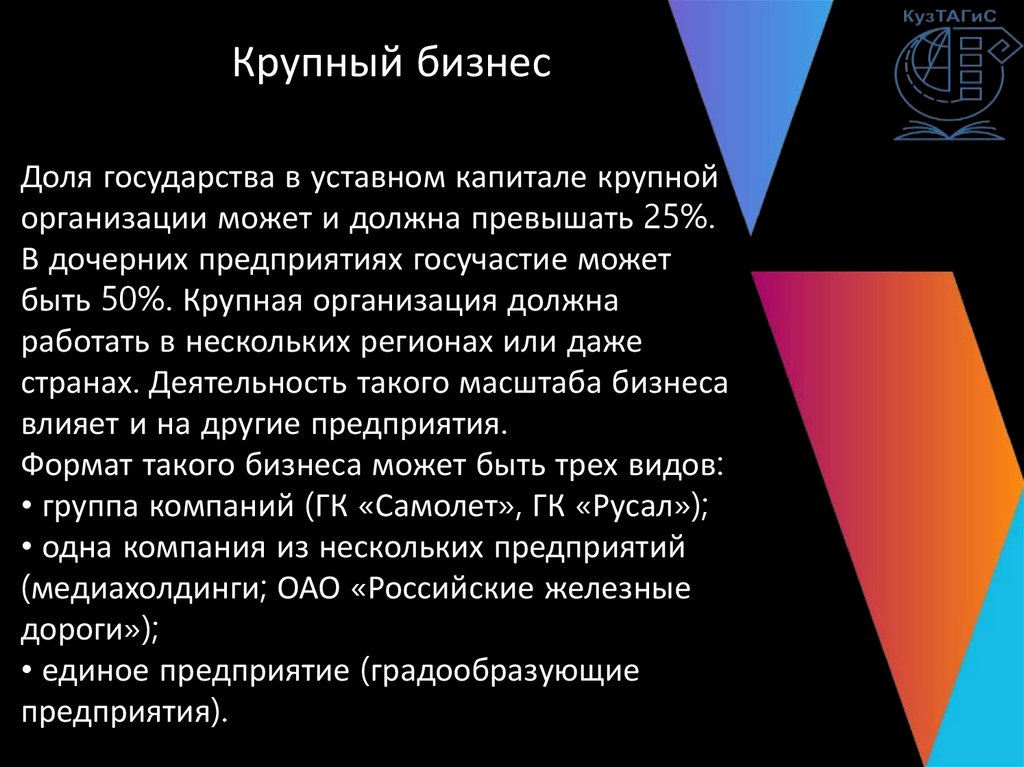 КузТАГиС

Крупный бизнес

Доля государства в уставном капитале крупной организации может и должна превышать 25%. В дочерних предприятиях госучастие может быть 50%. Крупная организация должна работать в нескольких регионах или даже странах. Деятельность такого масштаба бизнеса влияет и на другие предприятия.
Формат такого бизнеса может быть трех видов:
• группа компаний (ГК «Самолет», ГК «Русал»);
• одна компания из нескольких предприятий (медиахолдинги; ОАО «Российские железные дороги»);
• единое предприятие (градообразующие предприятия).